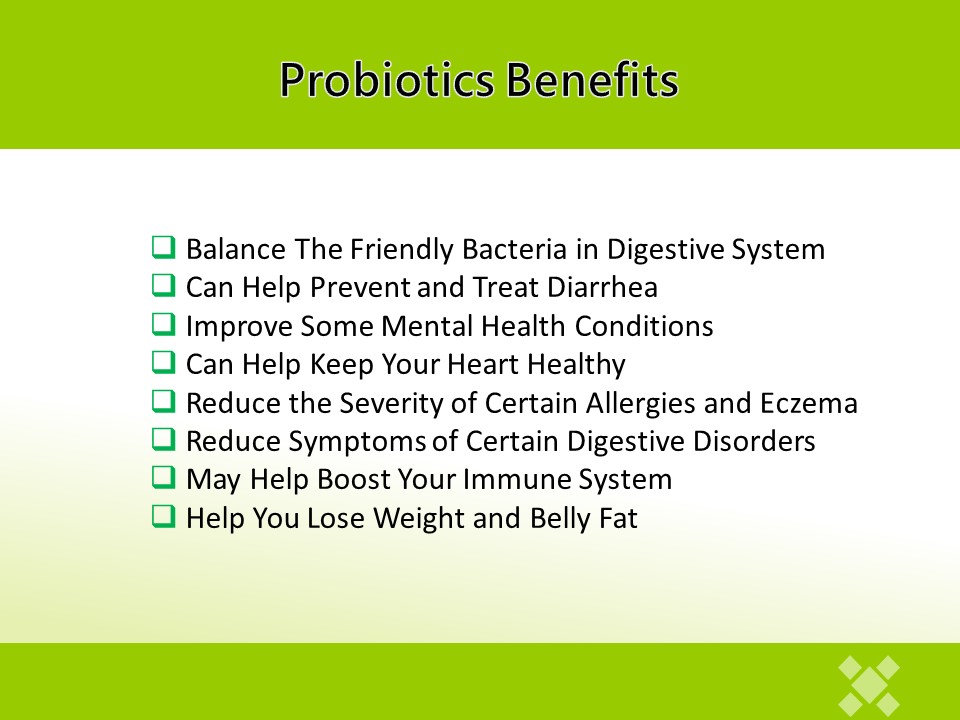 Probiotics Benefits

❑ Balance The Friendly Bacteria in Digestive System
❑ Can Help Prevent and Treat Diarrhea
❑ Improve Some Mental Health Conditions
❑ Can Help Keep Your Heart Healthy
❑ Reduce the Severity of Certain Allergies and Eczema
❑ Reduce Symptoms of Certain Digestive Disorders
❑ May Help Boost Your Immune System
❑ Help You Lose Weight and Belly Fat